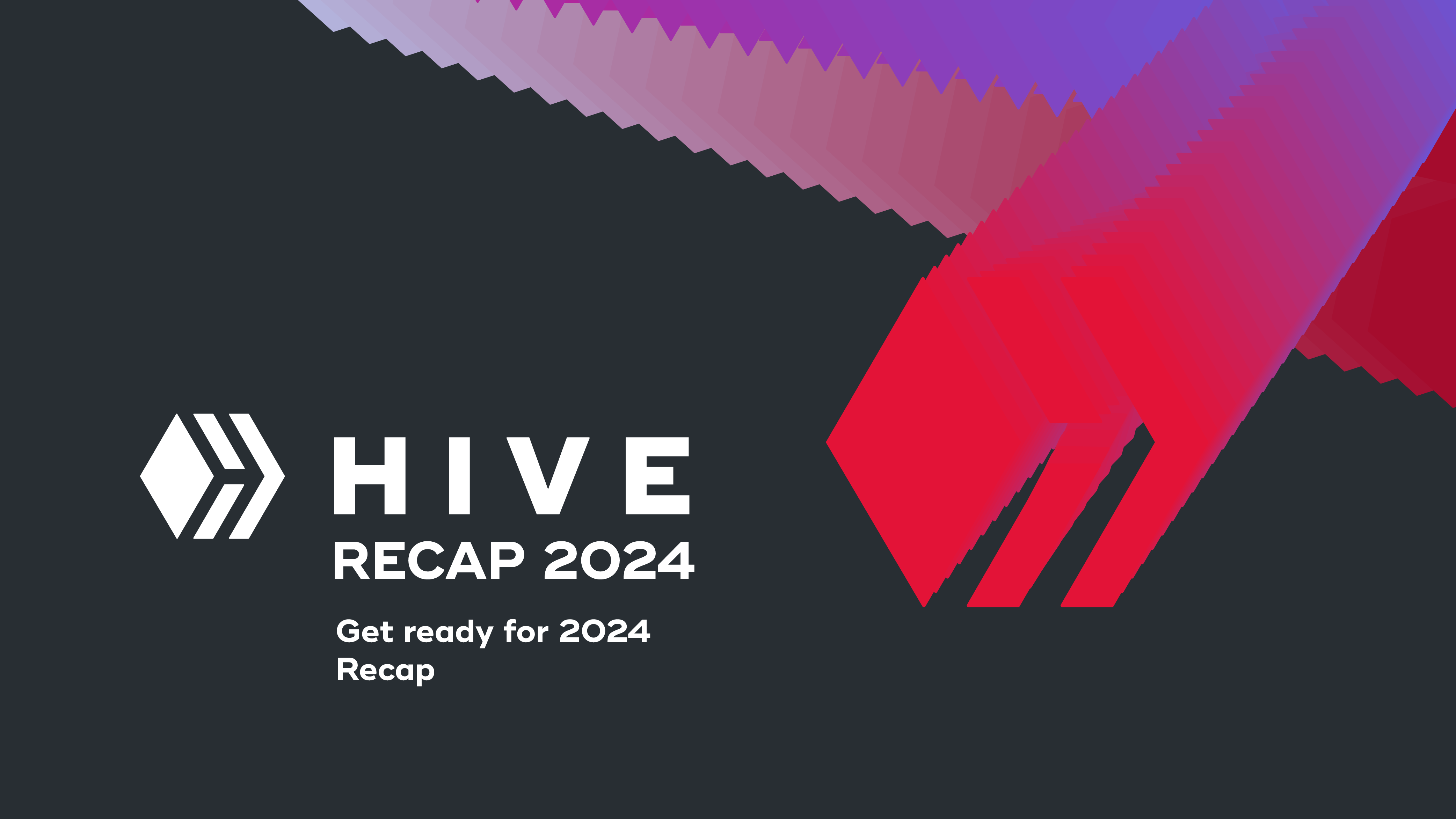 HIVE
RECAP 2024

Get ready for 2024 Recap